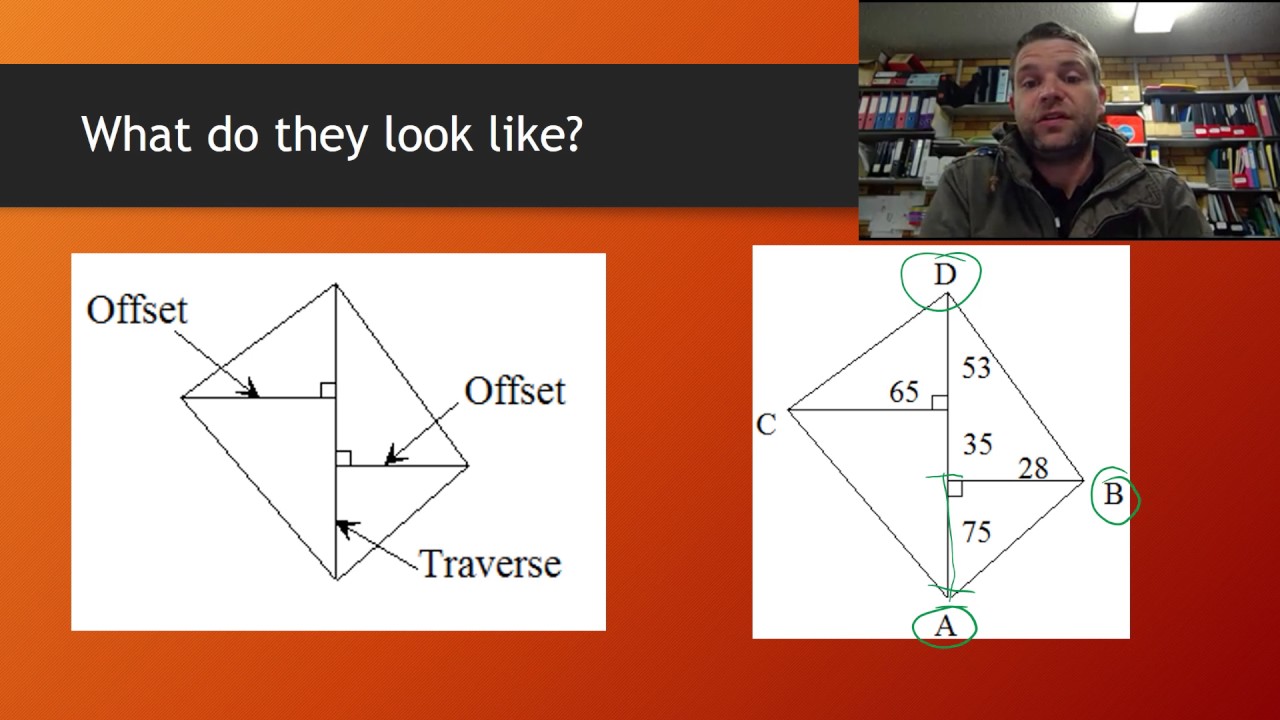 What do they look like?

Offset

Offset

Traverse

D

53

65

C

35

28

B

75

A